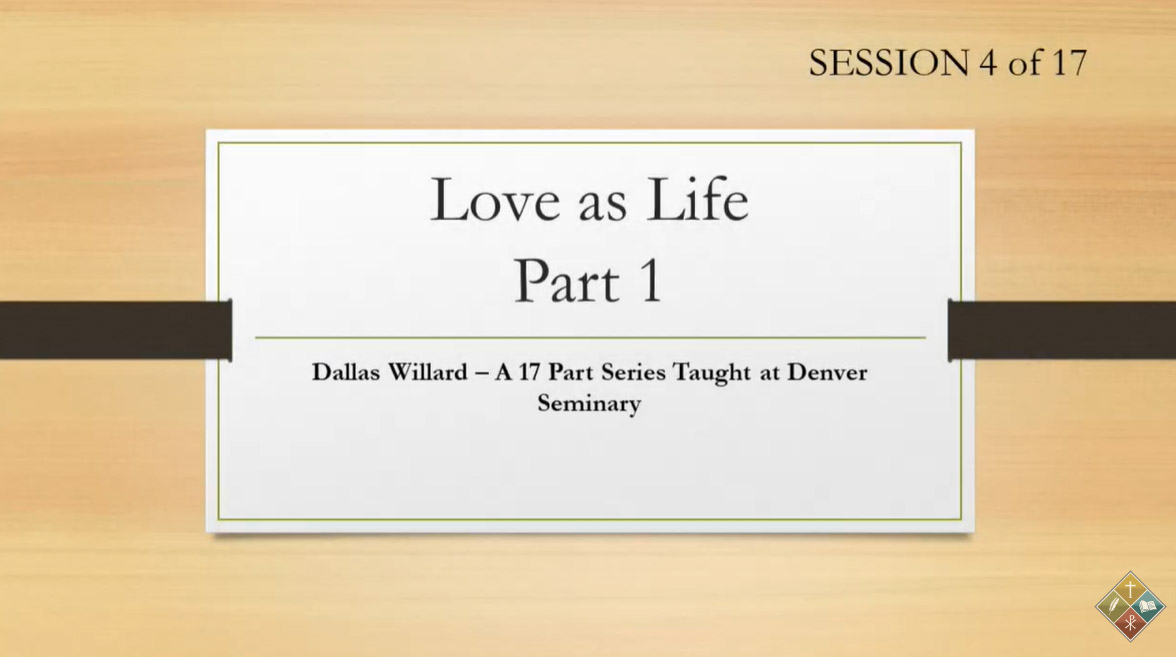 SESSION 4 of 17

Love as Life
Part 1

Dallas Willard – A 17 Part Series Taught at Denver Seminary